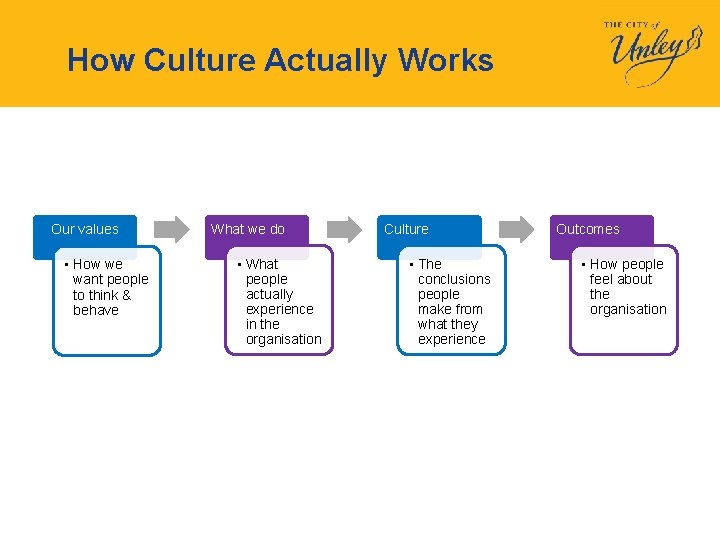 How Culture Actually Works

THE CITY of Unley

Our values

• How we want people to think & behave

What we do

• What people actually experience in the organisation

Culture

• The conclusions people make from what they experience

Outcomes

• How people feel about the organisation